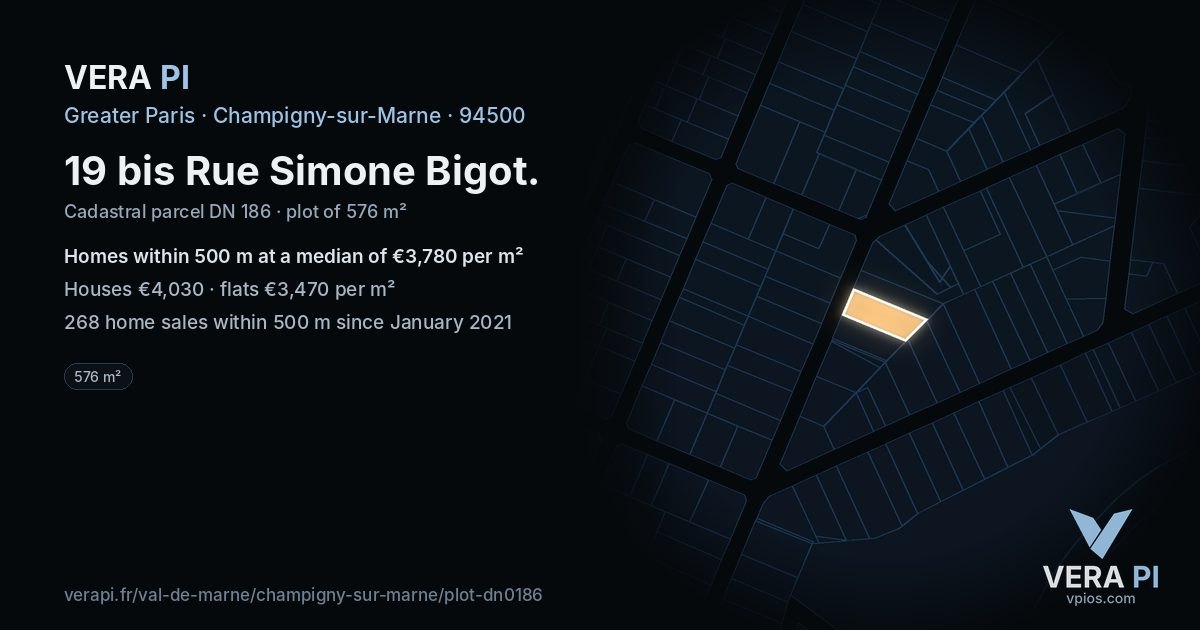 VERA PI

Greater Paris · Champigny-sur-Marne · 94500

19 bis Rue Simone Bigot.

Cadastral parcel DN 186 · plot of 576 m²

Homes within 500 m at a median of €3,780 per m²

Houses €4,030 · flats €3,470 per m²

268 home sales within 500 m since January 2021

576 m²

verapi.fr/val-de-marne/champigny-sur-marne/plot-dn0186

VERA PI
vpios.com